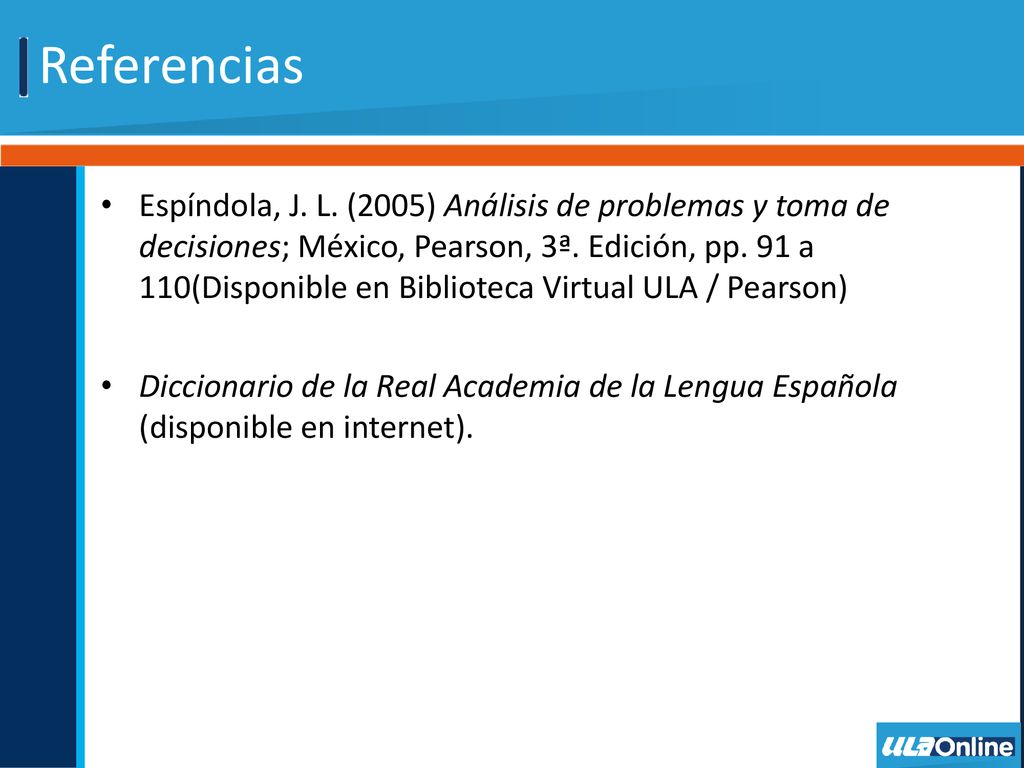 Referencias

• Espíndola, J. L. (2005) Análisis de problemas y toma de decisiones; México, Pearson, 3ª. Edición, pp. 91 a 110(Disponible en Biblioteca Virtual ULA / Pearson)

• Diccionario de la Real Academia de la Lengua Española (disponible en internet).

ULA Online